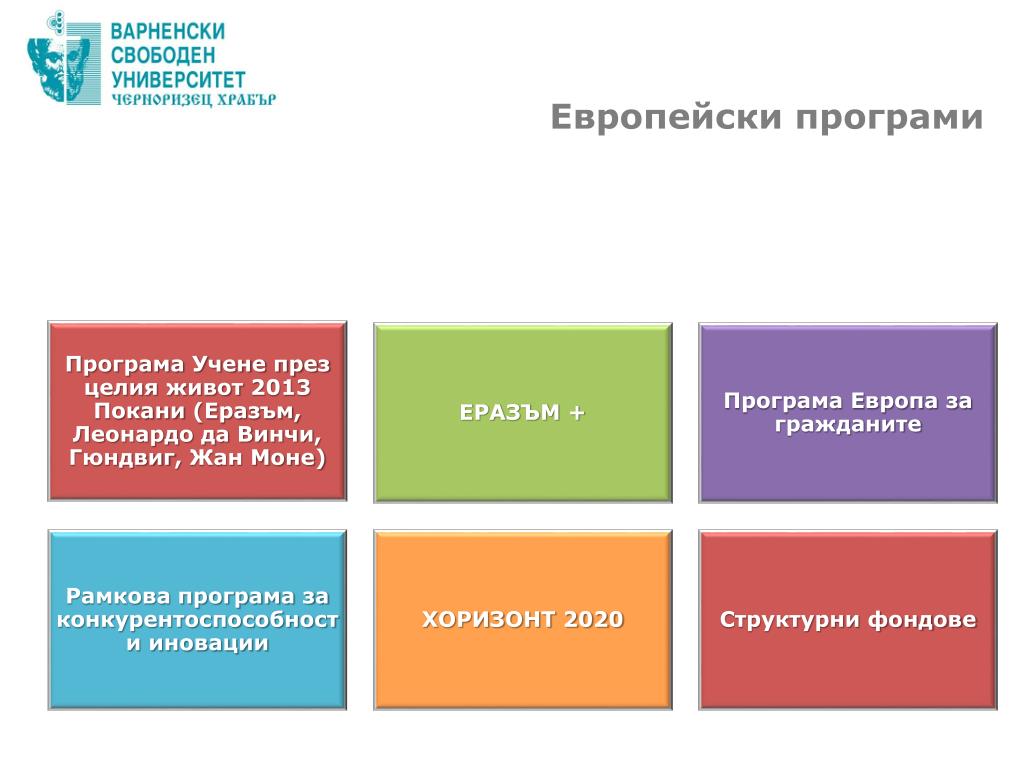 ВАРНЕНСКИ СВОБОДЕН УНИВЕРСИТЕТ
ЧЕРНОРИЗЕЦ ХРАБЪР

Европейски програми

Програма Учене през целия живот 2013 Покани (Еразъм, Леонардо да Винчи, Гюндвиг, Жан Моне)

ЕРАЗЪМ +

Програма Европа за гражданите

Рамкова програма за конкурентоспособност и иновации

ХОРИЗОНТ 2020

Структурни фондове